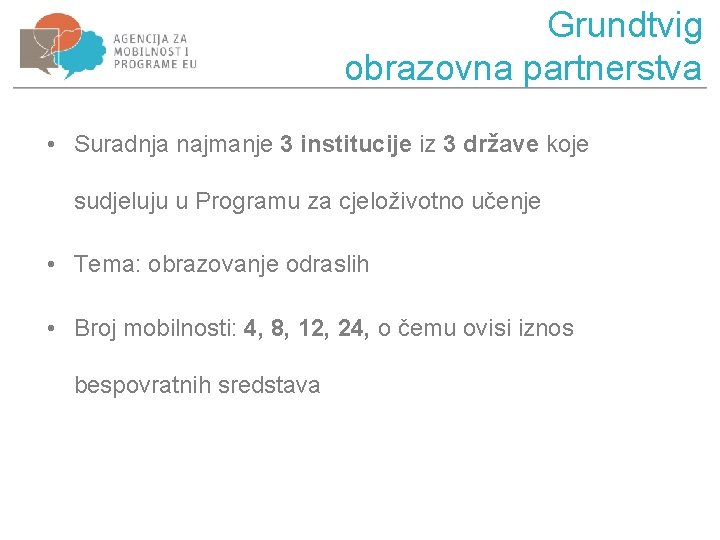 AGENCIJA ZA MOBILNOST I PROGRAME EU

Grundtvig obrazovna partnerstva

• Suradnja najmanje 3 institucije iz 3 države koje sudjeluju u Programu za cjeloživotno učenje

• Tema: obrazovanje odraslih

• Broj mobilnosti: 4, 8, 12, 24, o čemu ovisi iznos bespovratnih sredstava